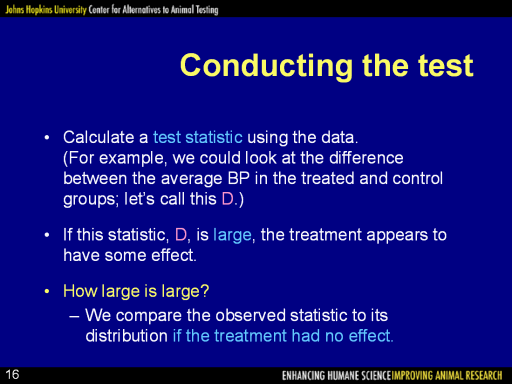 Johns Hopkins University Center for Alternatives to Animal Testing

Conducting the test

• Calculate a test statistic using the data. (For example, we could look at the difference between the average BP in the treated and control groups; let's call this D.)

• If this statistic, D, is large, the treatment appears to have some effect.

• How large is large?
– We compare the observed statistic to its distribution if the treatment had no effect.

16

ENHANCING HUMANE SCIENCE IMPROVING ANIMAL RESEARCH